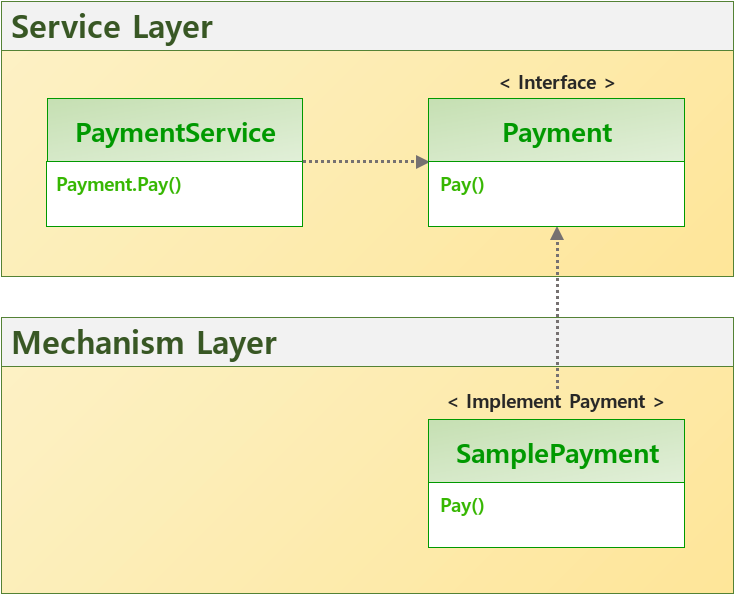 Service Layer

PaymentService

Payment.Pay()

< Interface >

Payment

Pay()

Mechanism Layer

< Implement Payment >

SamplePayment

Pay()